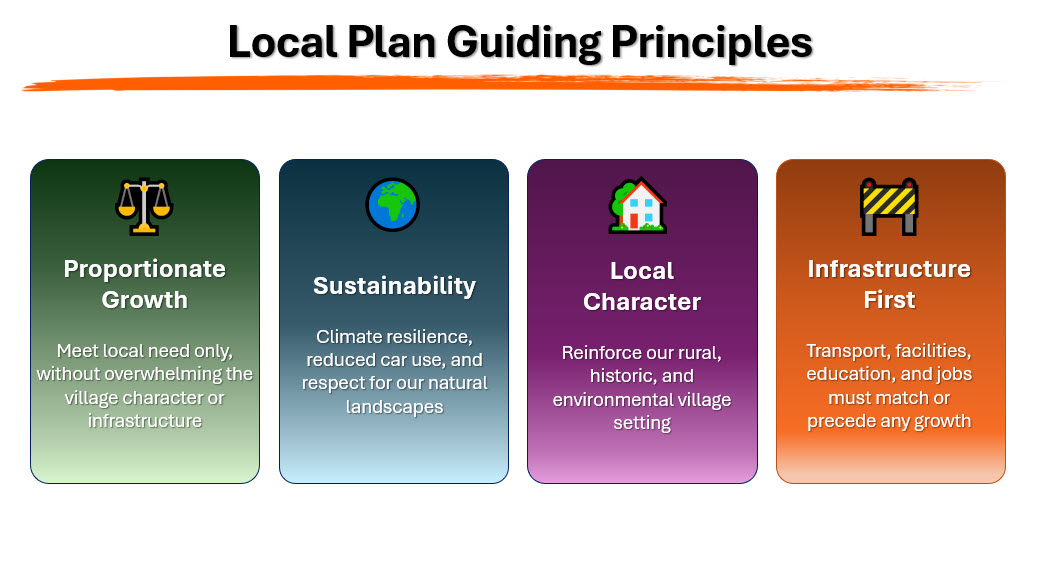 Local Plan Guiding Principles

Proportionate Growth

Meet local need only, without overwhelming the village character or infrastructure

Sustainability

Climate resilience, reduced car use, and respect for our natural landscapes

Local Character

Reinforce our rural, historic, and environmental village setting

Infrastructure First

Transport, facilities, education, and jobs must match or precede any growth